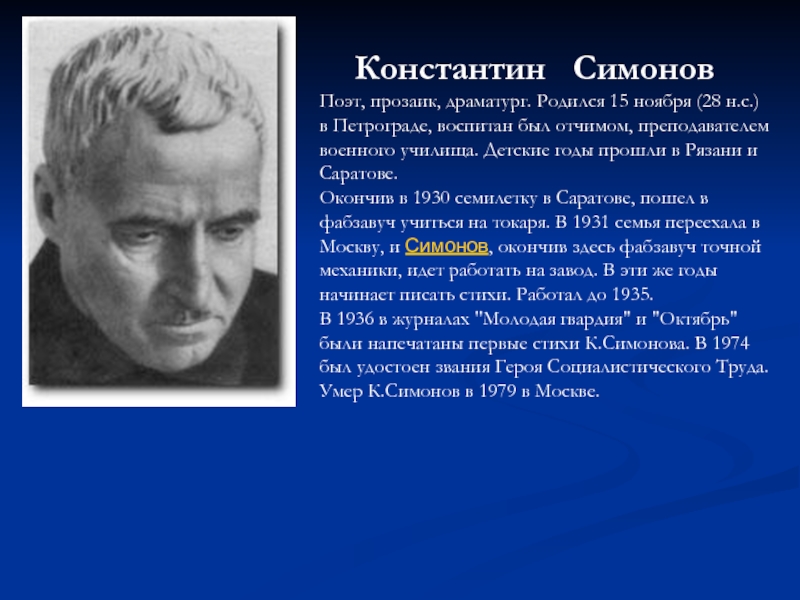 Константин Симонов

Поэт, прозаик, драматург. Родился 15 ноября (28 н.с.) в Петрограде, воспитан был отчимом, преподавателем военного училища. Детские годы прошли в Рязани и Саратове.
Окончив в 1930 семилетку в Саратове, пошел в фабзавуч учиться на токаря. В 1931 семья переехала в Москву, и Симонов, окончив здесь фабзавуч точной механики, идет работать на завод. В эти же годы начинает писать стихи. Работал до 1935.
В 1936 в журналах "Молодая гвардия" и "Октябрь" были напечатаны первые стихи К.Симонова. В 1974 был удостоен звания Героя Социалистического Труда. Умер К.Симонов в 1979 в Москве.